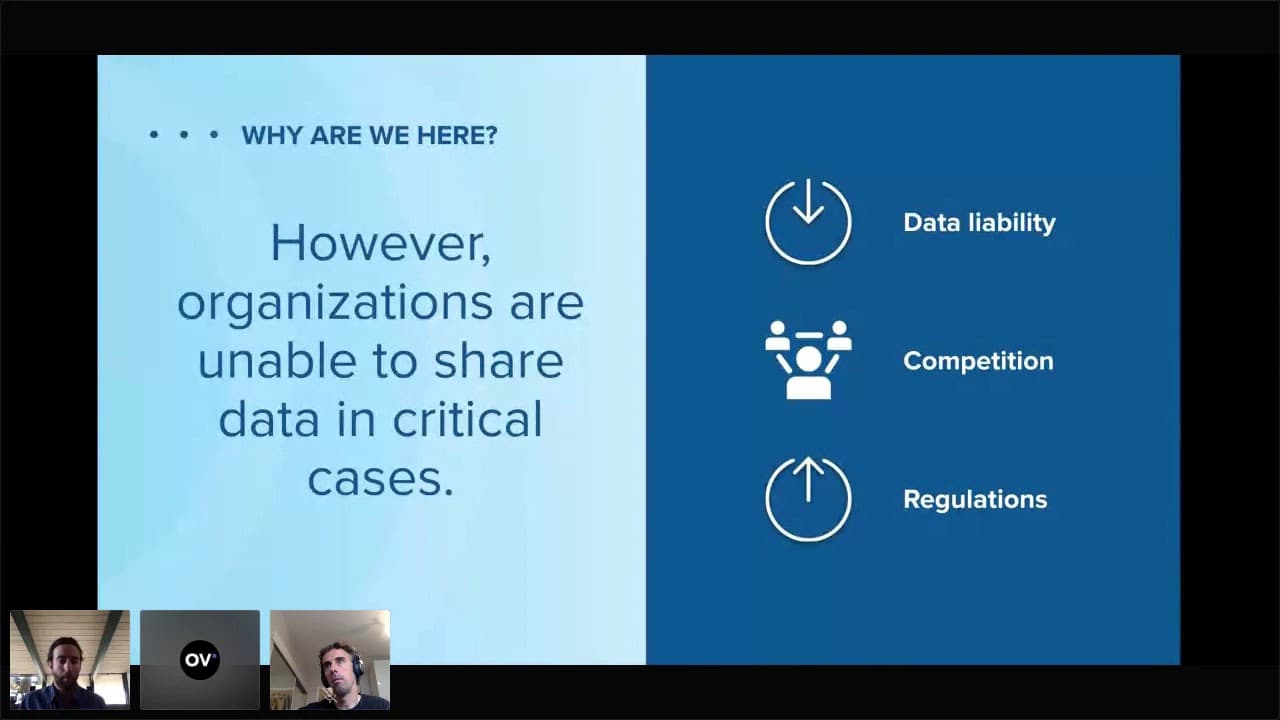 • • • WHY ARE WE HERE?

However, organizations are unable to share data in critical cases.

Data liability

Competition

Regulations

OV